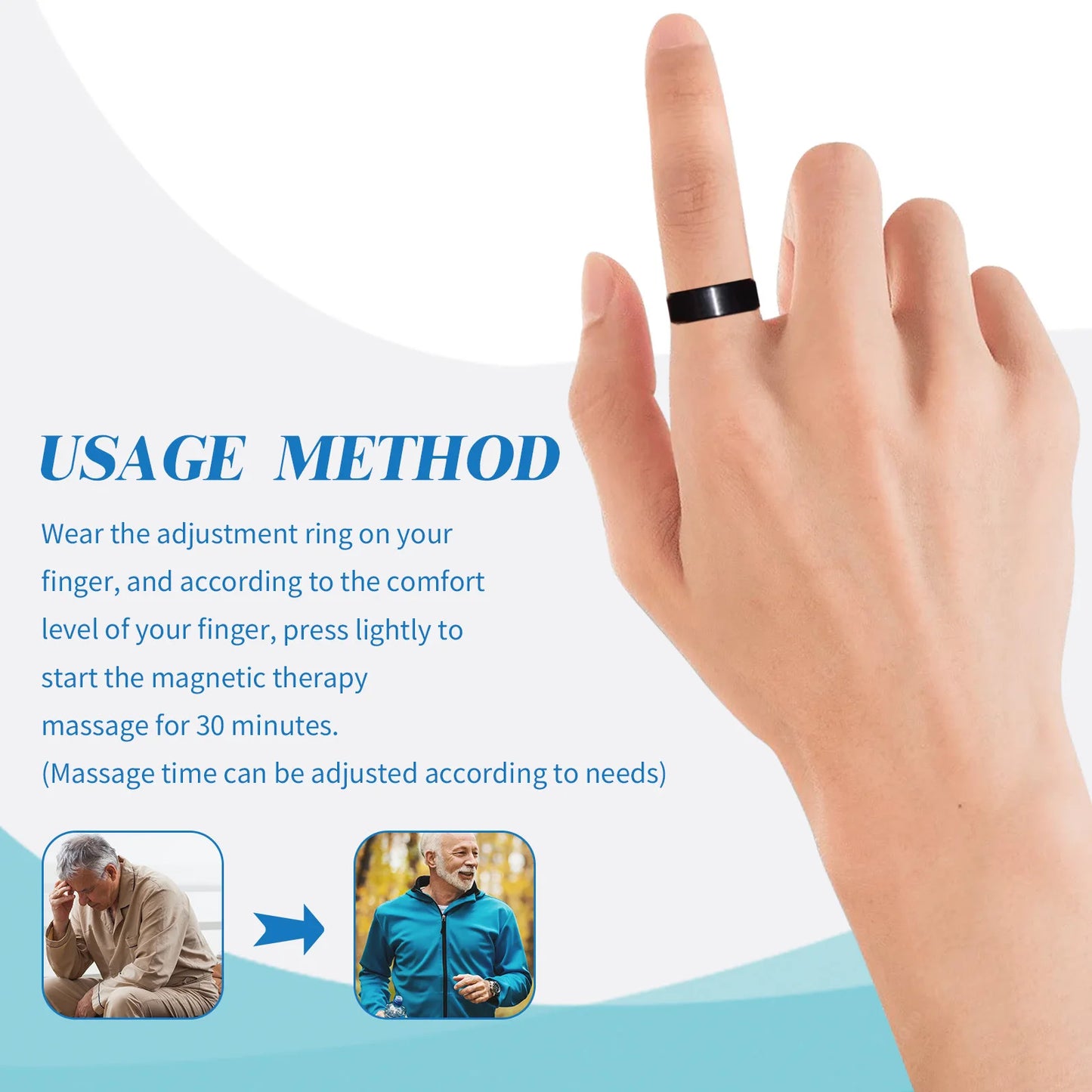 USAGE METHOD

Wear the adjustment ring on your finger, and according to the comfort level of your finger, press lightly to start the magnetic therapy massage for 30 minutes.
(Massage time can be adjusted according to needs)